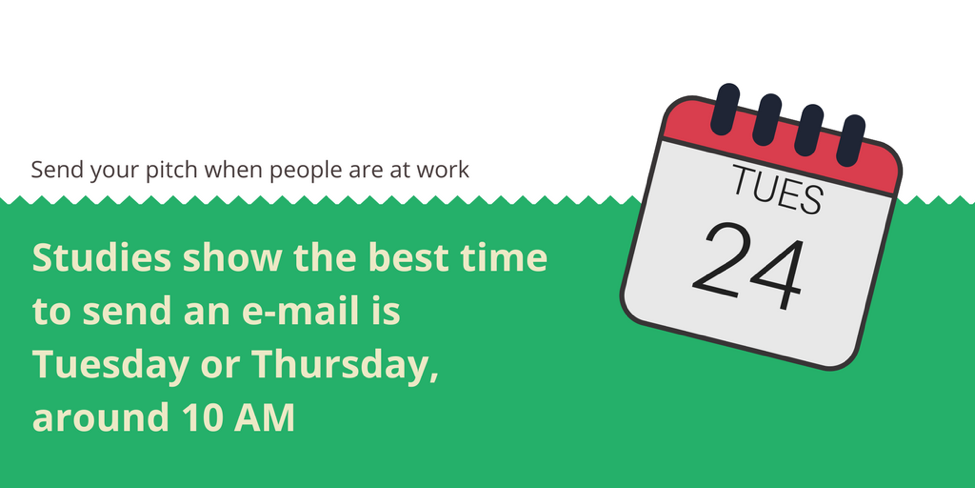 Send your pitch when people are at work

Studies show the best time to send an e-mail is Tuesday or Thursday, around 10 AM

TUES
24